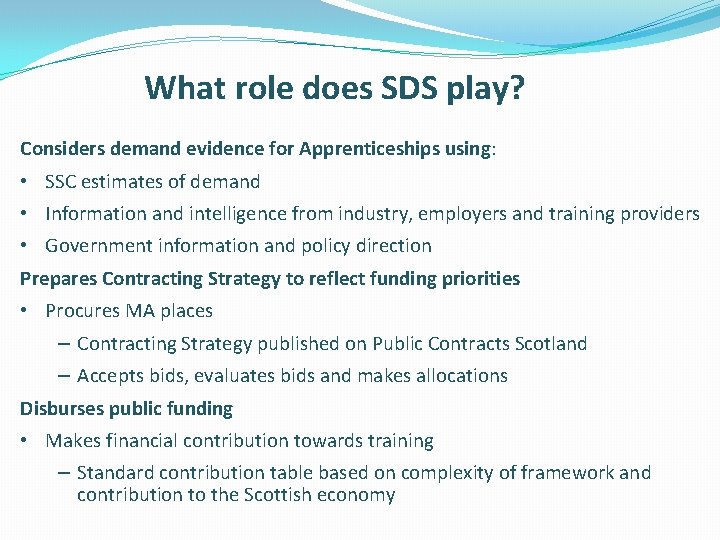 What role does SDS play?

Considers demand evidence for Apprenticeships using:

• SSC estimates of demand
• Information and intelligence from industry, employers and training providers
• Government information and policy direction

Prepares Contracting Strategy to reflect funding priorities

• Procures MA places
– Contracting Strategy published on Public Contracts Scotland
– Accepts bids, evaluates bids and makes allocations

Disburses public funding

• Makes financial contribution towards training
– Standard contribution table based on complexity of framework and contribution to the Scottish economy